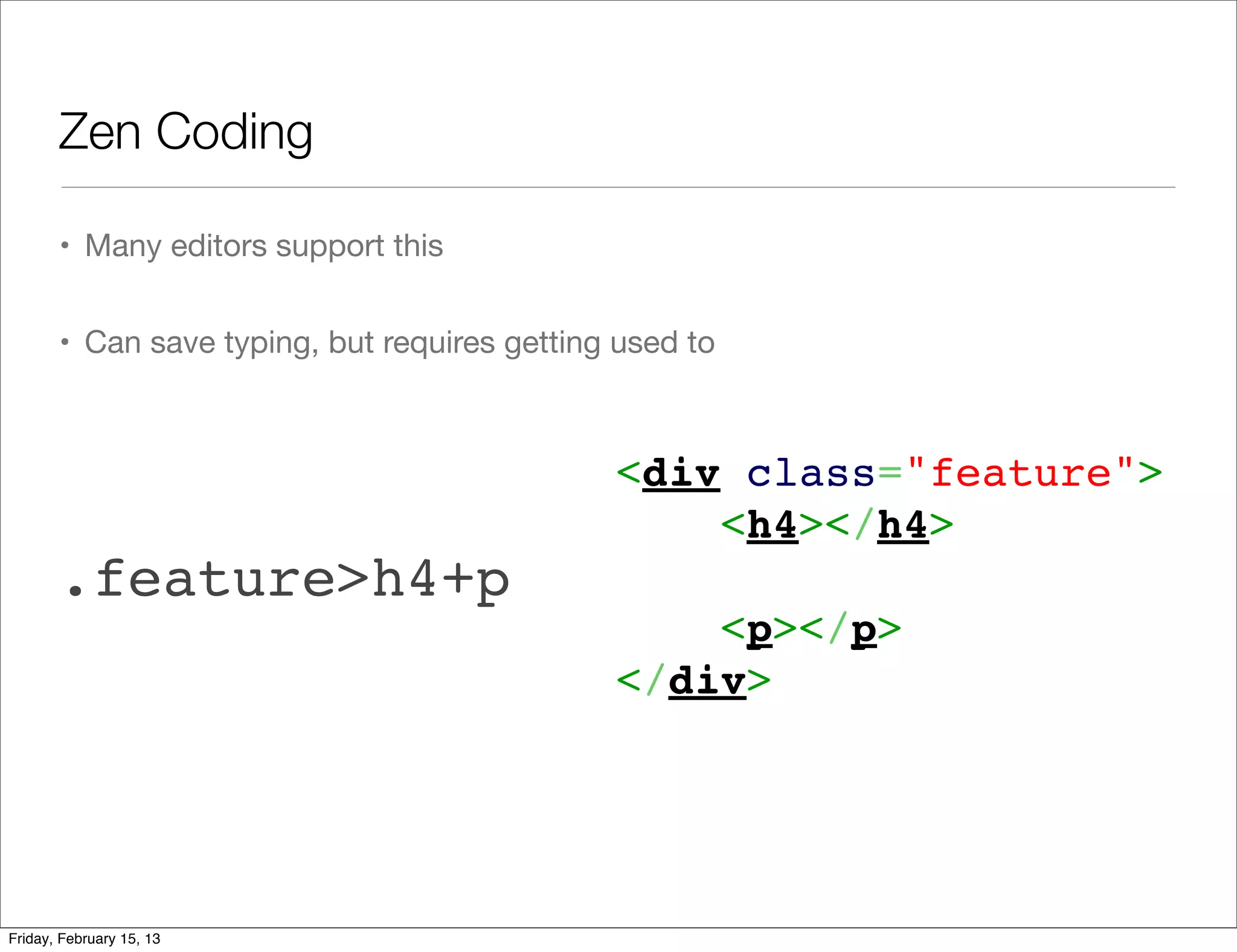 Zen Coding

• Many editors support this

• Can save typing, but requires getting used to

.feature>h4+p

<div class="feature">
    <h4></h4>

    <p></p>
</div>

Friday, February 15, 13